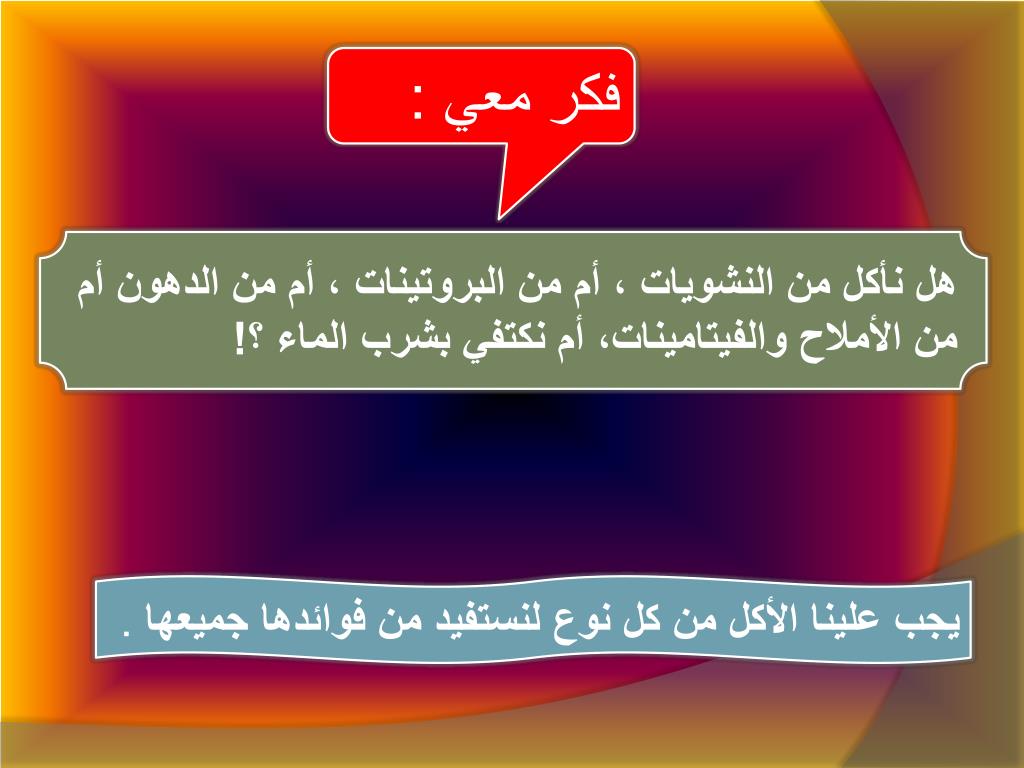 فكر معي :

هل نأكل من النشويات ، أم من البروتينات ، أم من الدهون أم من الأملاح والفيتامينات، أم نكتفي بشرب الماء ؟!

يجب علينا الأكل من كل نوع لنستفيد من فوائدها جميعها .